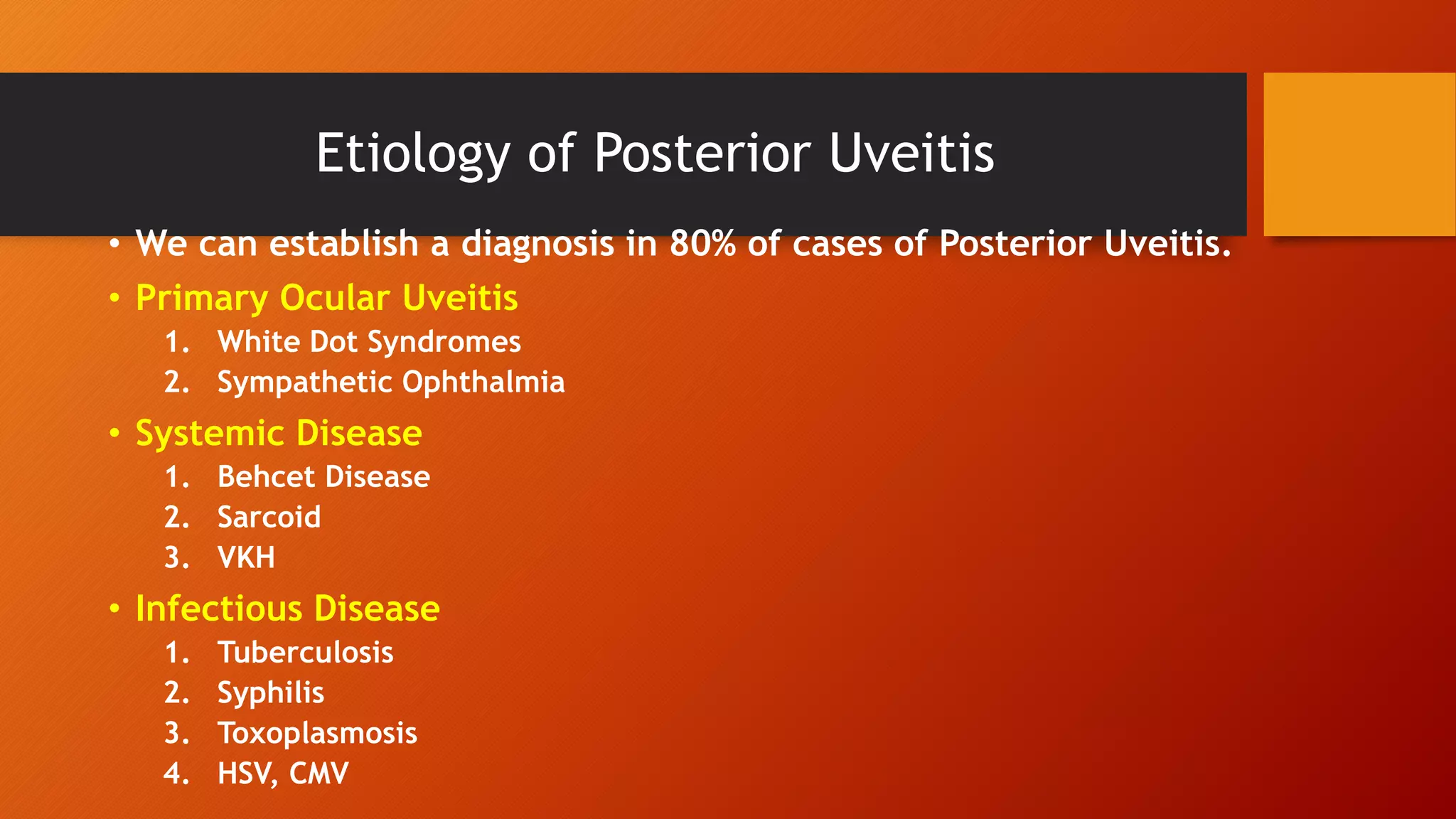 Etiology of Posterior Uveitis

• We can establish a diagnosis in 80% of cases of Posterior Uveitis.
• Primary Ocular Uveitis
1. White Dot Syndromes
2. Sympathetic Ophthalmia
• Systemic Disease
1. Behcet Disease
2. Sarcoid
3. VKH
• Infectious Disease
1. Tuberculosis
2. Syphilis
3. Toxoplasmosis
4. HSV, CMV